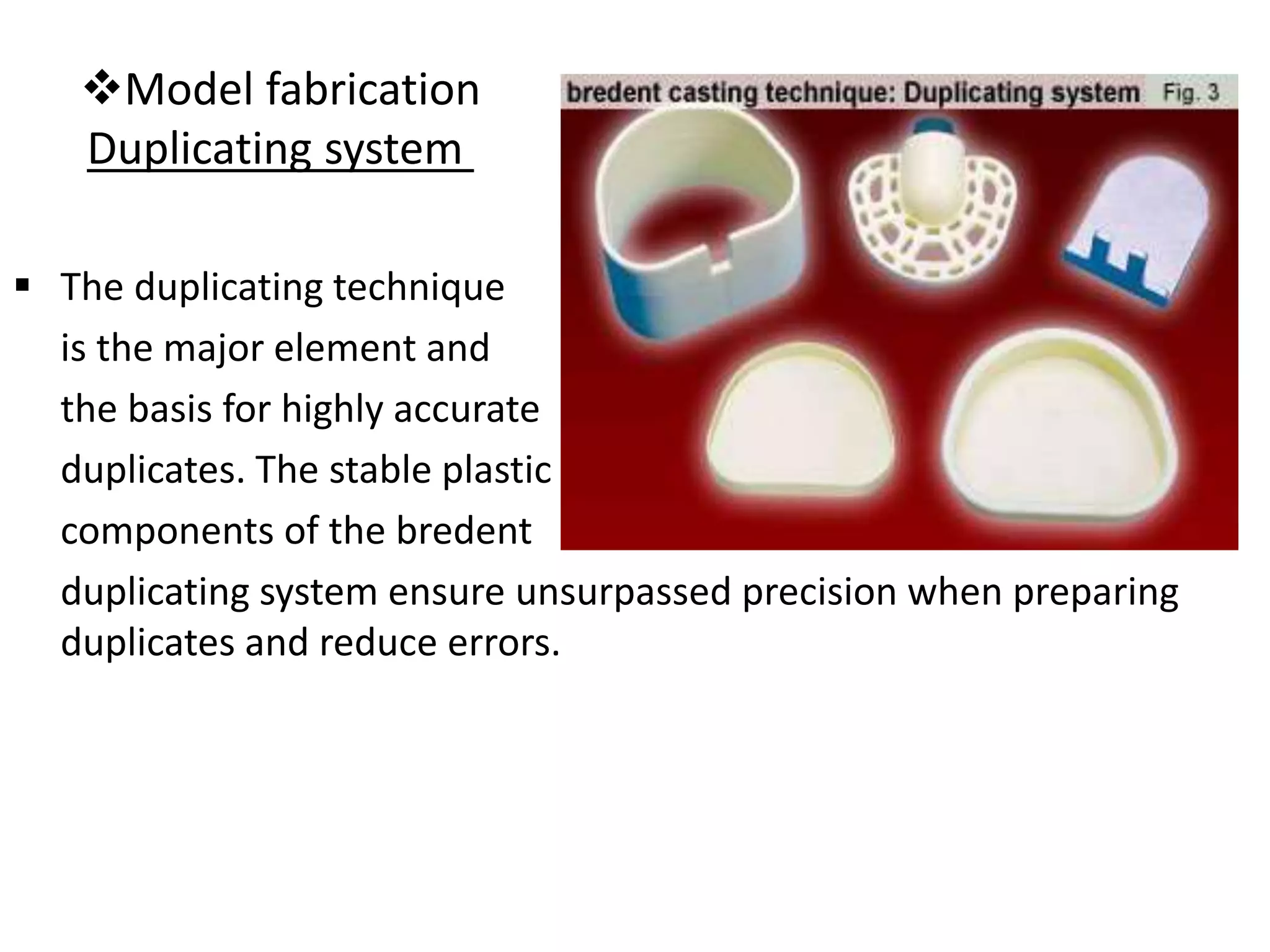 ❖Model fabrication
Duplicating system

bredent casting technique: Duplicating system Fig. 3

▪ The duplicating technique is the major element and the basis for highly accurate duplicates. The stable plastic components of the bredent duplicating system ensure unsurpassed precision when preparing duplicates and reduce errors.